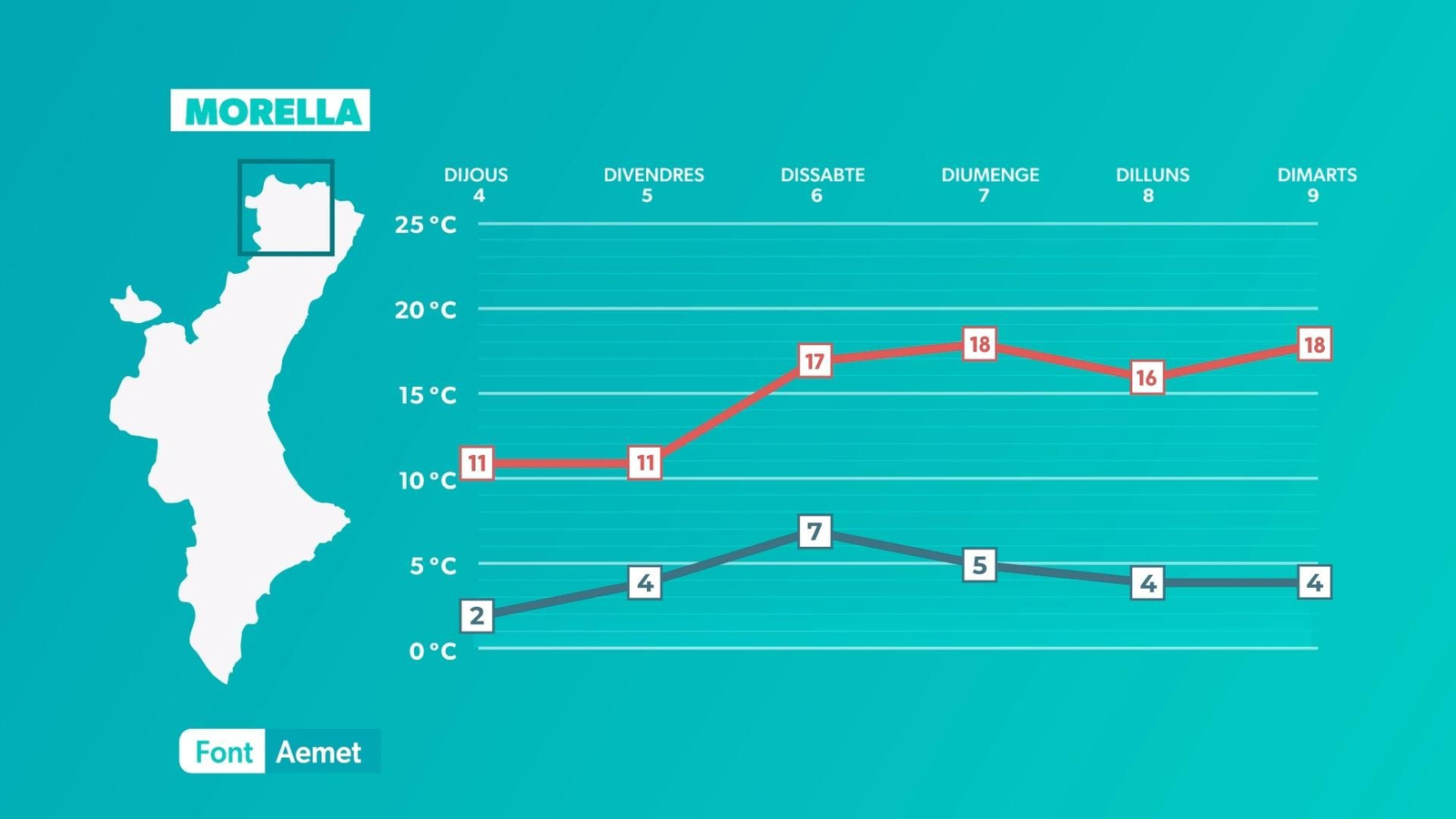 MORELLA

DIJOUS 4
DIVENDRES 5
DISSABTE 6
DIUMENGE 7
DILLUNS 8
DIMARTS 9

25 °C
20 °C
15 °C
10 °C
5 °C
0 °C

11 11 17 18 16 18

2 4 7 5 4 4

Font Aemet